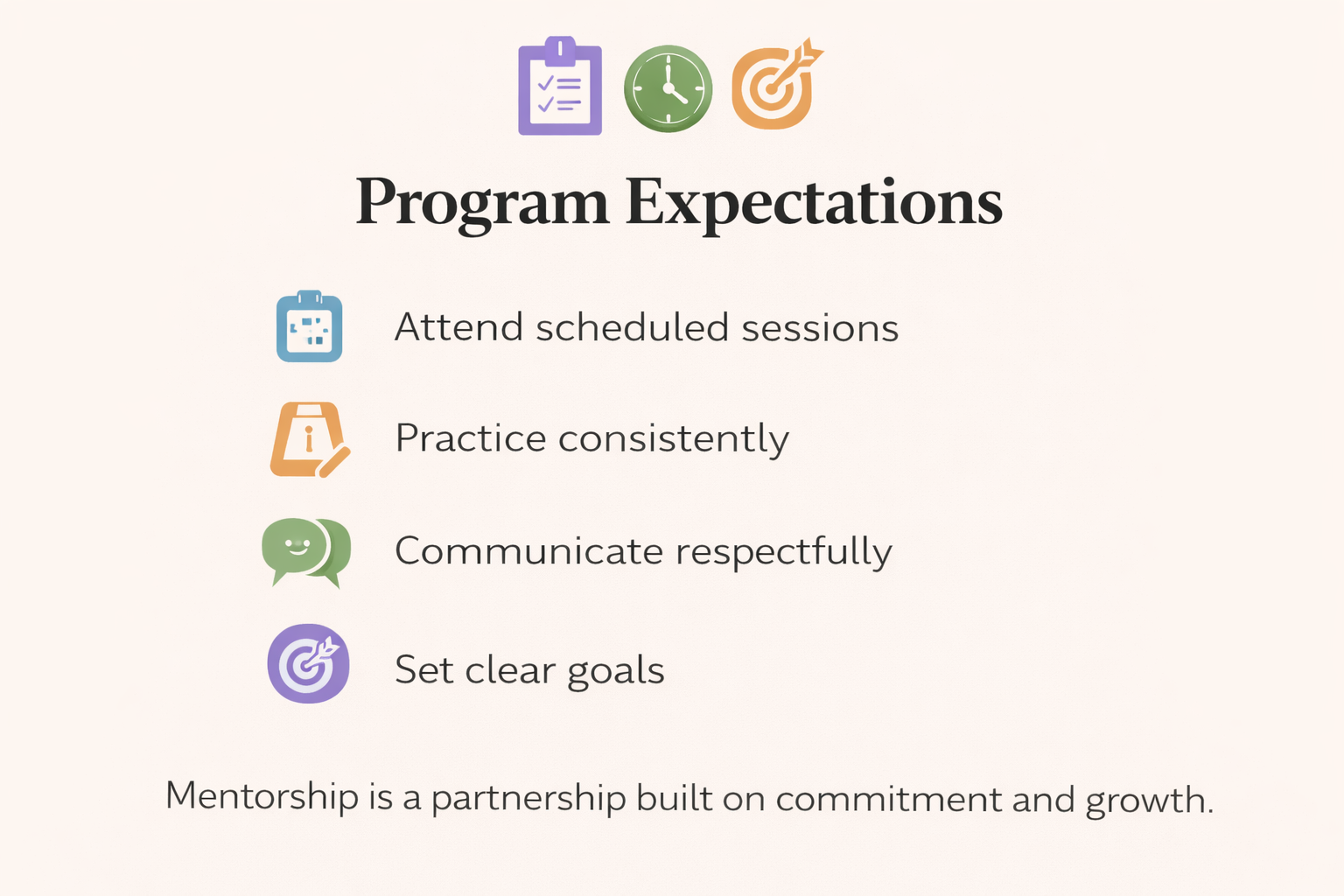 Program Expectations

Attend scheduled sessions

Practice consistently

Communicate respectfully

Set clear goals

Mentorship is a partnership built on commitment and growth.